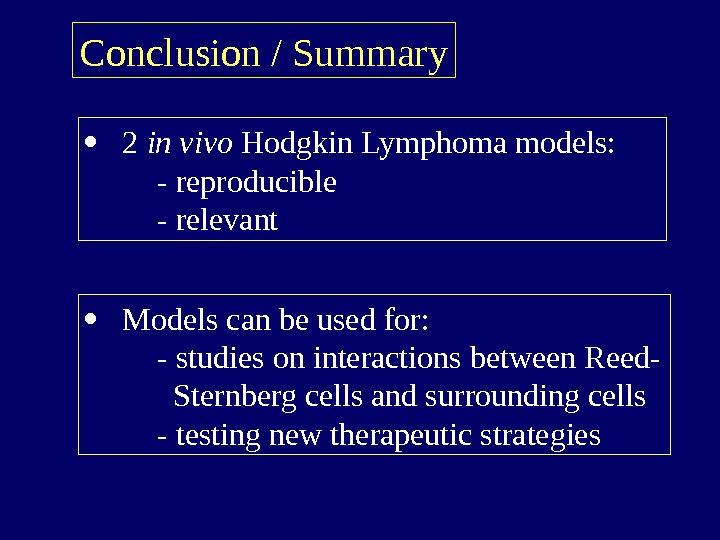 Conclusion / Summary

• 2 in vivo Hodgkin Lymphoma models:
- reproducible
- relevant

• Models can be used for:
- studies on interactions between Reed-Sternberg cells and surrounding cells
- testing new therapeutic strategies